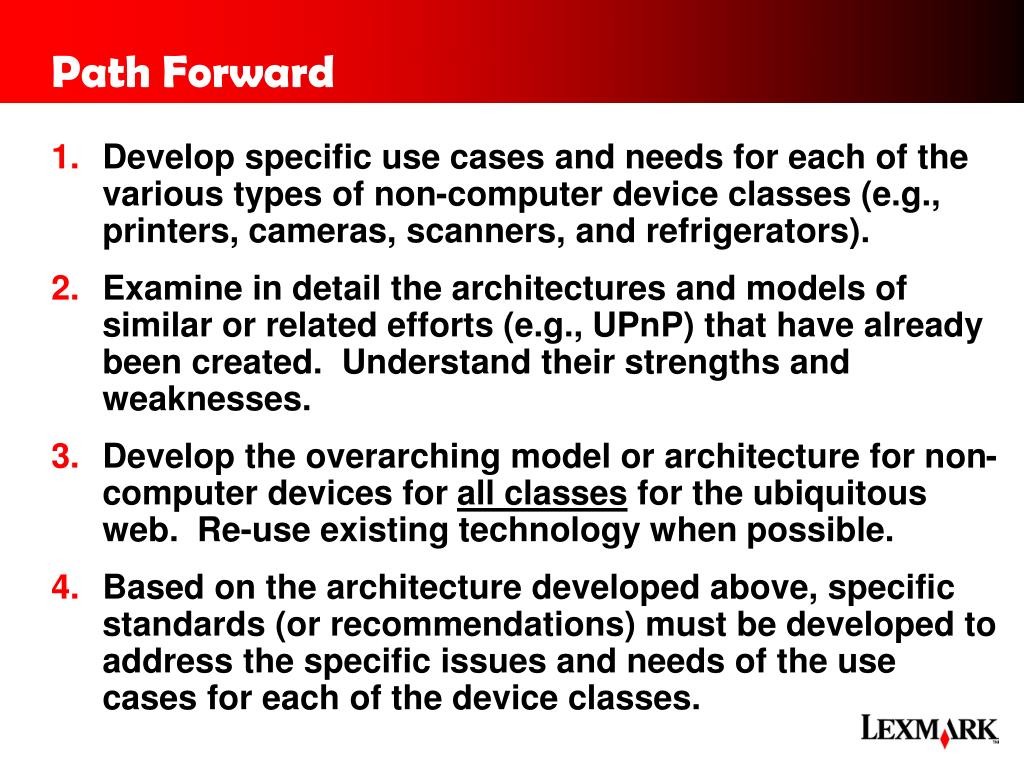 Path Forward

1. Develop specific use cases and needs for each of the various types of non-computer device classes (e.g., printers, cameras, scanners, and refrigerators).

2. Examine in detail the architectures and models of similar or related efforts (e.g., UPnP) that have already been created. Understand their strengths and weaknesses.

3. Develop the overarching model or architecture for non-computer devices for all classes for the ubiquitous web. Re-use existing technology when possible.

4. Based on the architecture developed above, specific standards (or recommendations) must be developed to address the specific issues and needs of the use cases for each of the device classes.

LEXMARK